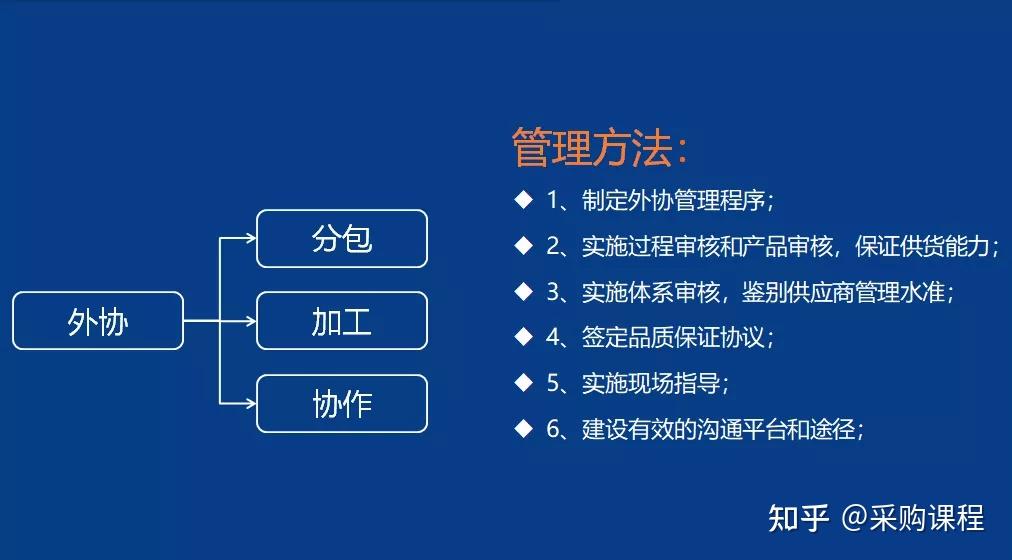 外协

分包

加工

协作

管理方法：

◆ 1、制定外协管理程序；

◆ 2、实施过程审核和产品审核，保证供货能力；

◆ 3、实施体系审核，鉴别供应商管理水准；

◆ 4、签定品质保证协议；

◆ 5、实施现场指导；

◆ 6、建设有效的沟通平台和途径；

知乎 @采购课程